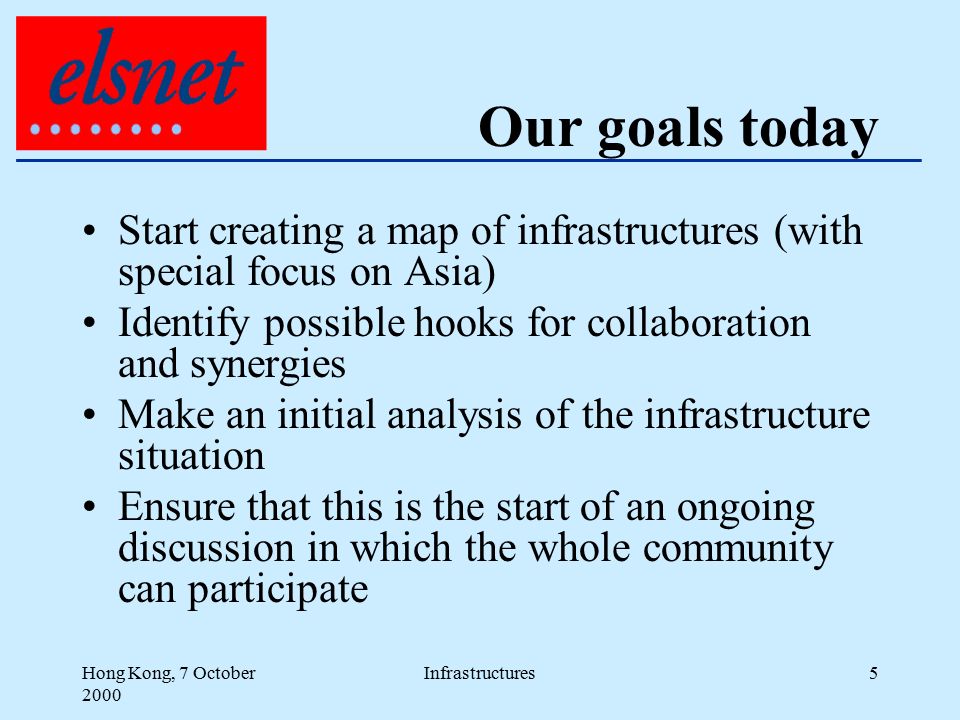 elsnet

Our goals today

• Start creating a map of infrastructures (with special focus on Asia)
• Identify possible hooks for collaboration and synergies
• Make an initial analysis of the infrastructure situation
• Ensure that this is the start of an ongoing discussion in which the whole community can participate

Hong Kong, 7 October 2000

Infrastructures

5